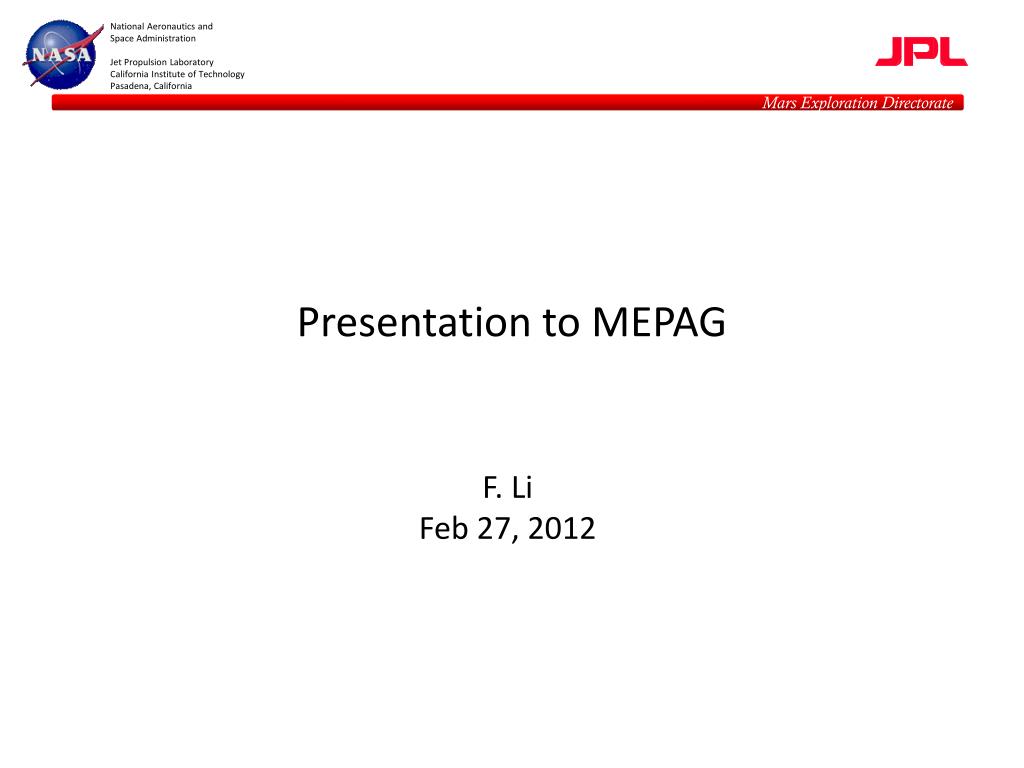 NASA

National Aeronautics and Space Administration

Jet Propulsion Laboratory
California Institute of Technology
Pasadena, California

JPL

Mars Exploration Directorate

Presentation to MEPAG

F. Li
Feb 27, 2012